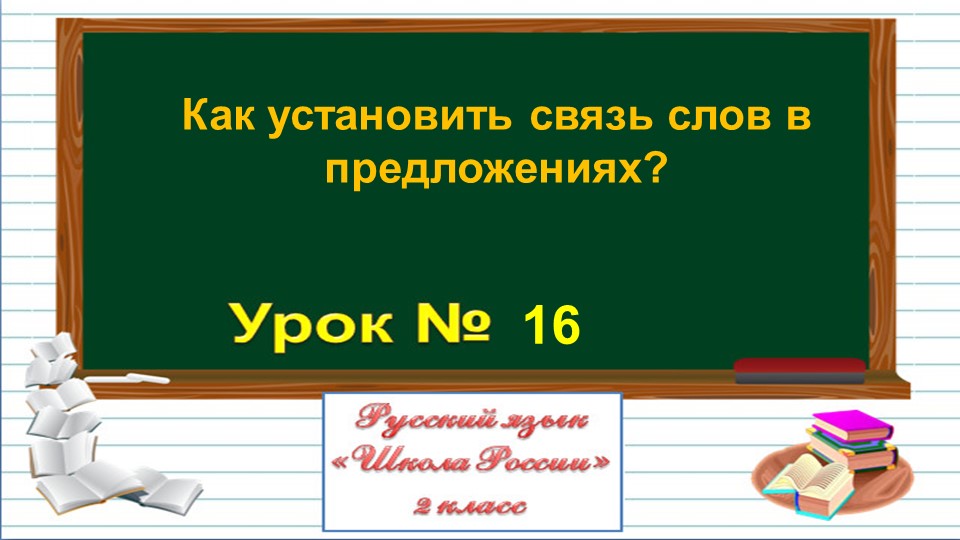 Как установить связь слов в предложениях?

Урок № 16

Русский язык
«Школа России»
2 класс